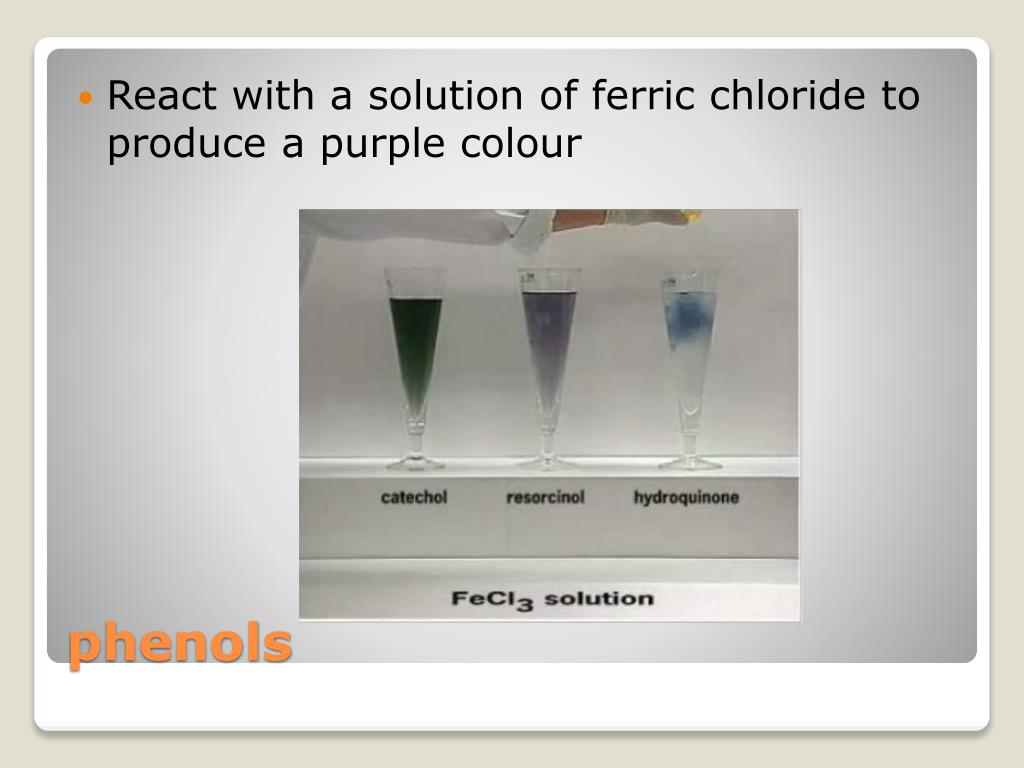 React with a solution of ferric chloride to produce a purple colour

catechol resorcinol hydroquinone

$FeCl_3$ solution

phenols